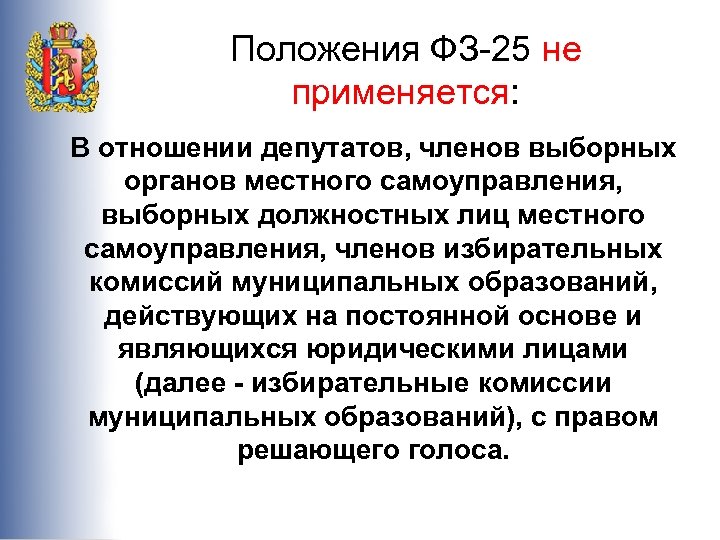 Положения ФЗ-25 не применяется:

В отношении депутатов, членов выборных органов местного самоуправления, выборных должностных лиц местного самоуправления, членов избирательных комиссий муниципальных образований, действующих на постоянной основе и являющихся юридическими лицами (далее - избирательные комиссии муниципальных образований), с правом решающего голоса.